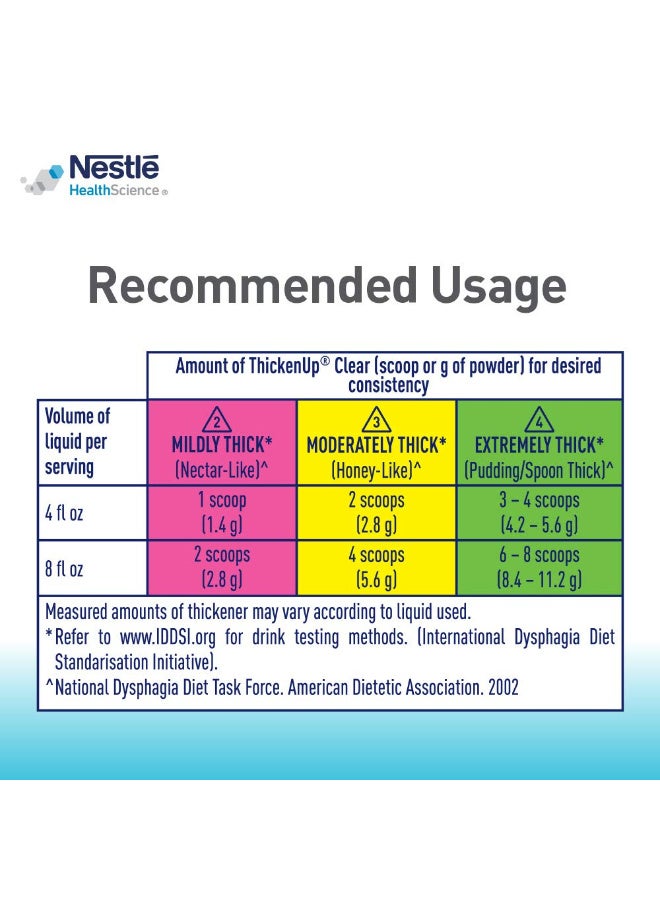 Nestlé
HealthScience®

Recommended Usage

| | Amount of ThickenUp® Clear (scoop or g of powder) for desired consistency | | |
|---|---|---|---|
| Volume of liquid per serving | 2 MILDLY THICK* (Nectar-Like)^ | 3 MODERATELY THICK* (Honey-Like)^ | 4 EXTREMELY THICK* (Pudding/Spoon Thick)^ |
| 4 fl oz | 1 scoop (1.4 g) | 2 scoops (2.8 g) | 3 – 4 scoops (4.2 – 5.6 g) |
| 8 fl oz | 2 scoops (2.8 g) | 4 scoops (5.6 g) | 6 – 8 scoops (8.4 – 11.2 g) |

Measured amounts of thickener may vary according to liquid used.
*Refer to www.IDDSI.org for drink testing methods. (International Dysphagia Diet Standarisation Initiative).
^National Dysphagia Diet Task Force. American Dietetic Association. 2002